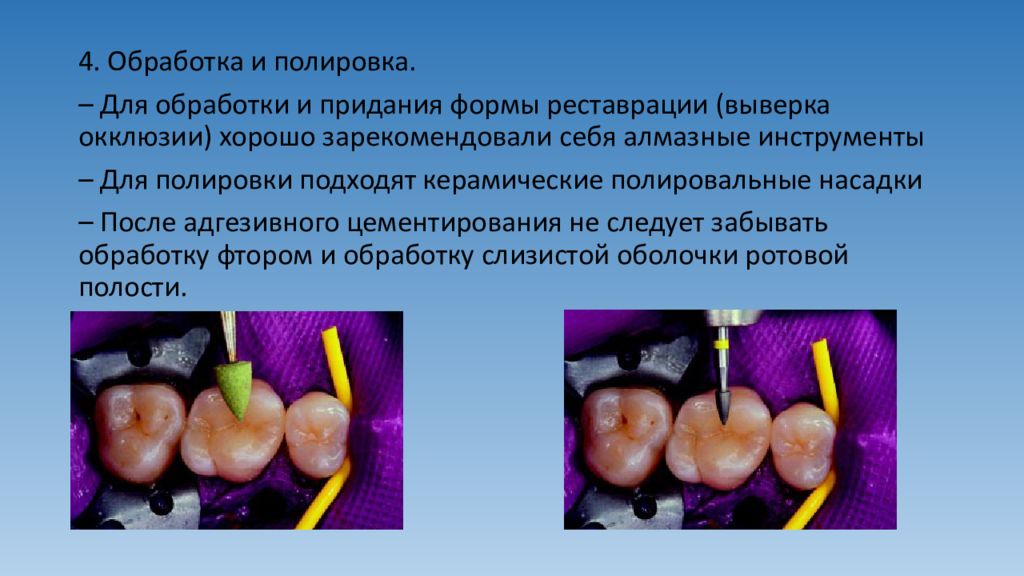 4. Обработка и полировка.

– Для обработки и придания формы реставрации (выверка окклюзии) хорошо зарекомендовали себя алмазные инструменты

– Для полировки подходят керамические полировальные насадки

– После адгезивного цементирования не следует забывать обработку фтором и обработку слизистой оболочки ротовой полости.